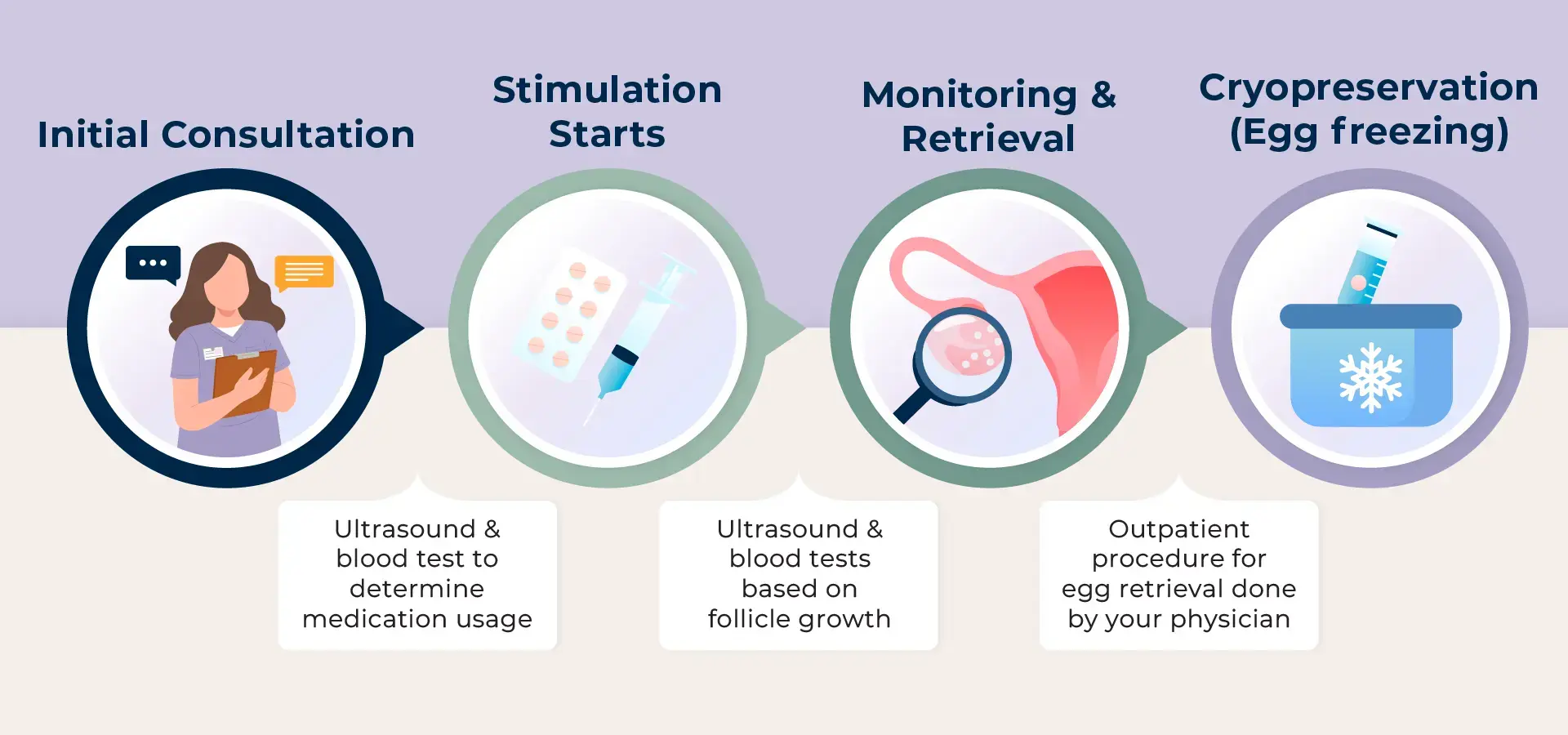 Initial Consultation

Stimulation Starts

Monitoring & Retrieval

Cryopreservation (Egg freezing)

Ultrasound & blood test to determine medication usage

Ultrasound & blood tests based on follicle growth

Outpatient procedure for egg retrieval done by your physician